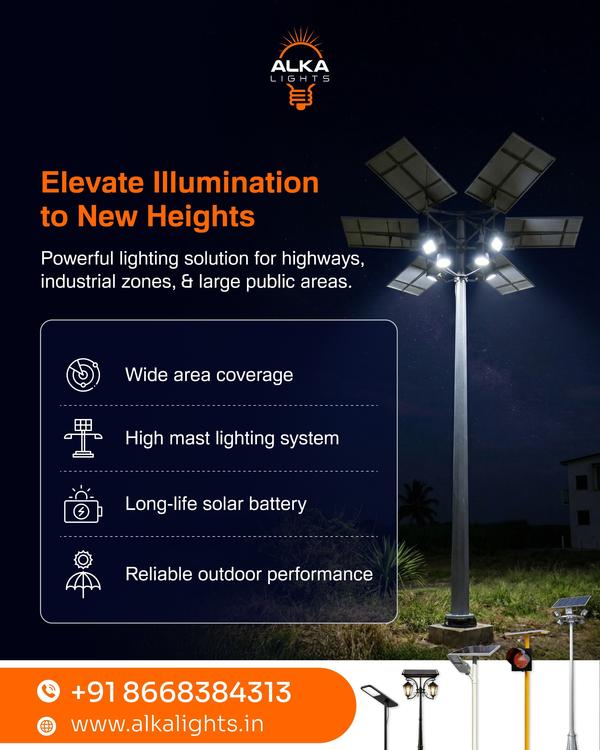 ALKA
LIGHTS

Elevate Illumination to New Heights

Powerful lighting solution for highways, industrial zones, & large public areas.

Wide area coverage

High mast lighting system

Long-life solar battery

Reliable outdoor performance

+91 8668384313

www.alkalights.in